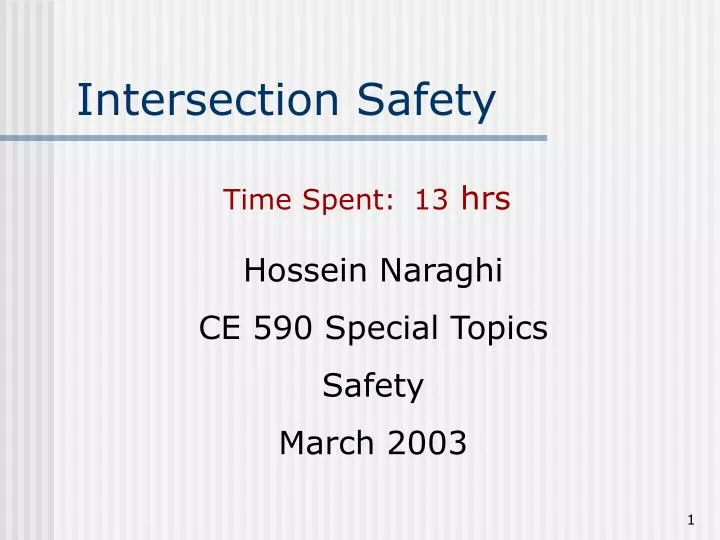 Intersection Safety

Time Spent: 13 hrs

Hossein Naraghi

CE 590 Special Topics

Safety

March 2003

1